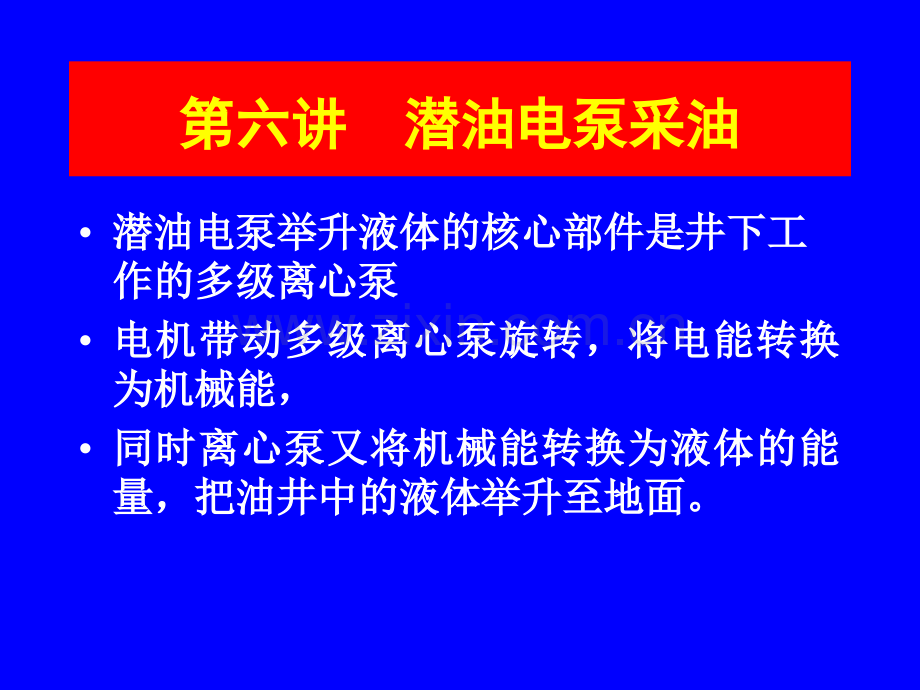 第六讲　潜油电泵采油

• 潜油电泵举升液体的核心部件是井下工作的多级离心泵

• 电机带动多级离心泵旋转，将电能转换为机械能，

• 同时离心泵又将机械能转换为液体的能量，把油井中的液体举升至地面。